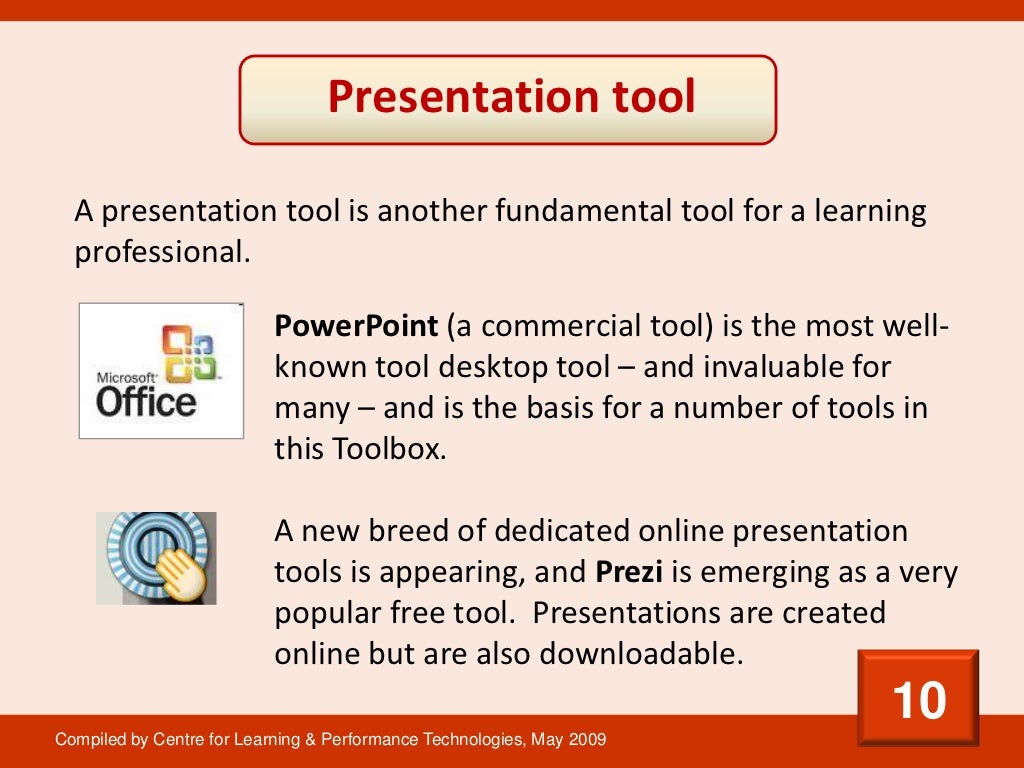 Presentation tool

A presentation tool is another fundamental tool for a learning professional.

Microsoft Office

PowerPoint (a commercial tool) is the most well-known tool desktop tool – and invaluable for many – and is the basis for a number of tools in this Toolbox.

A new breed of dedicated online presentation tools is appearing, and Prezi is emerging as a very popular free tool. Presentations are created online but are also downloadable.

10

Compiled by Centre for Learning & Performance Technologies, May 2009